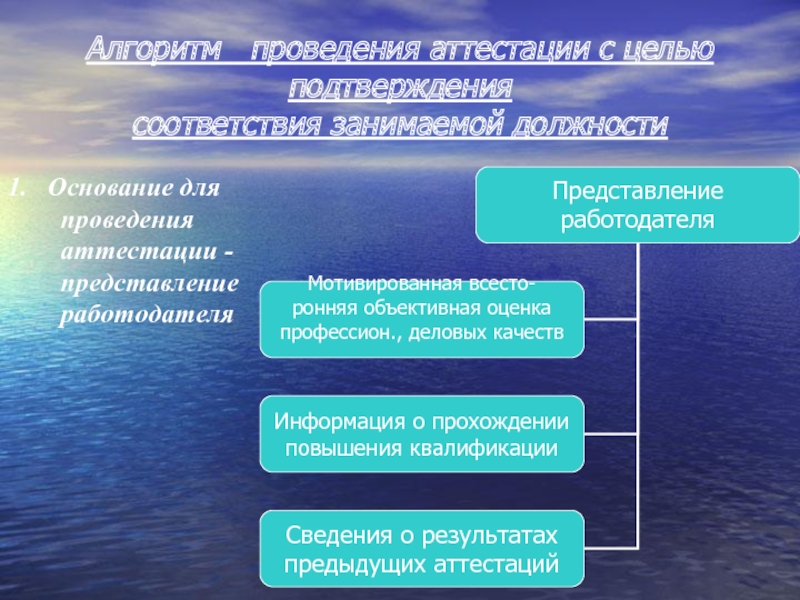 Алгоритм проведения аттестации с целью подтверждения соответствия занимаемой должности

1. Основание для проведения аттестации - представление работодателя

Представление работодателя

Мотивированная всесторонняя объективная оценка профессион., деловых качеств

Информация о прохождении повышения квалификации

Сведения о результатах предыдущих аттестаций